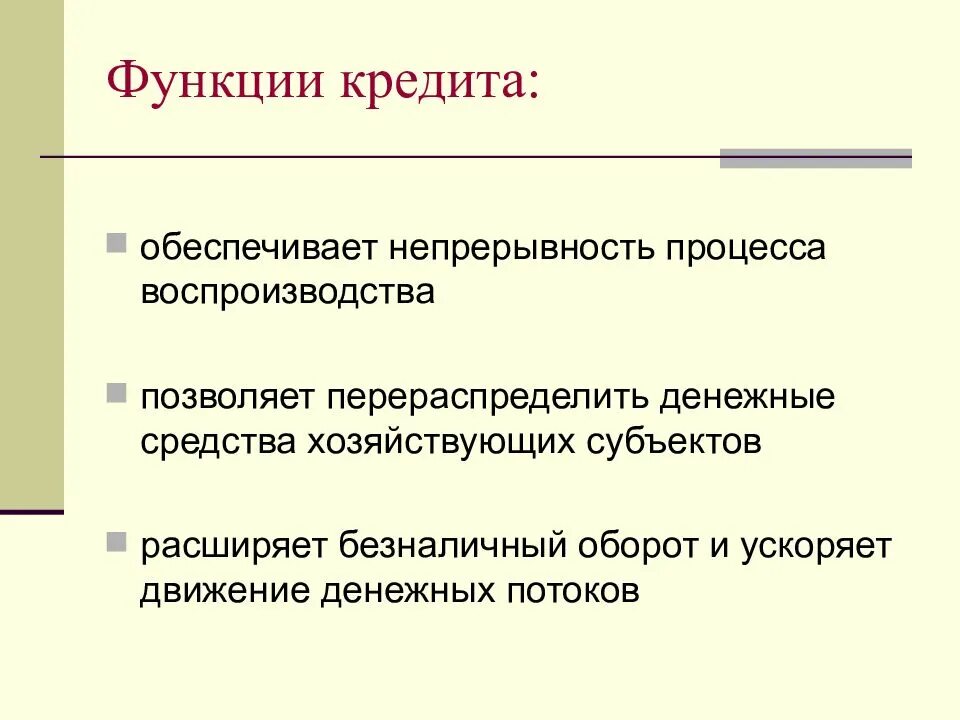 Функции кредита:

обеспечивает непрерывность процесса воспроизводства

позволяет перераспределить денежные средства хозяйствующих субъектов

расширяет безналичный оборот и ускоряет движение денежных потоков